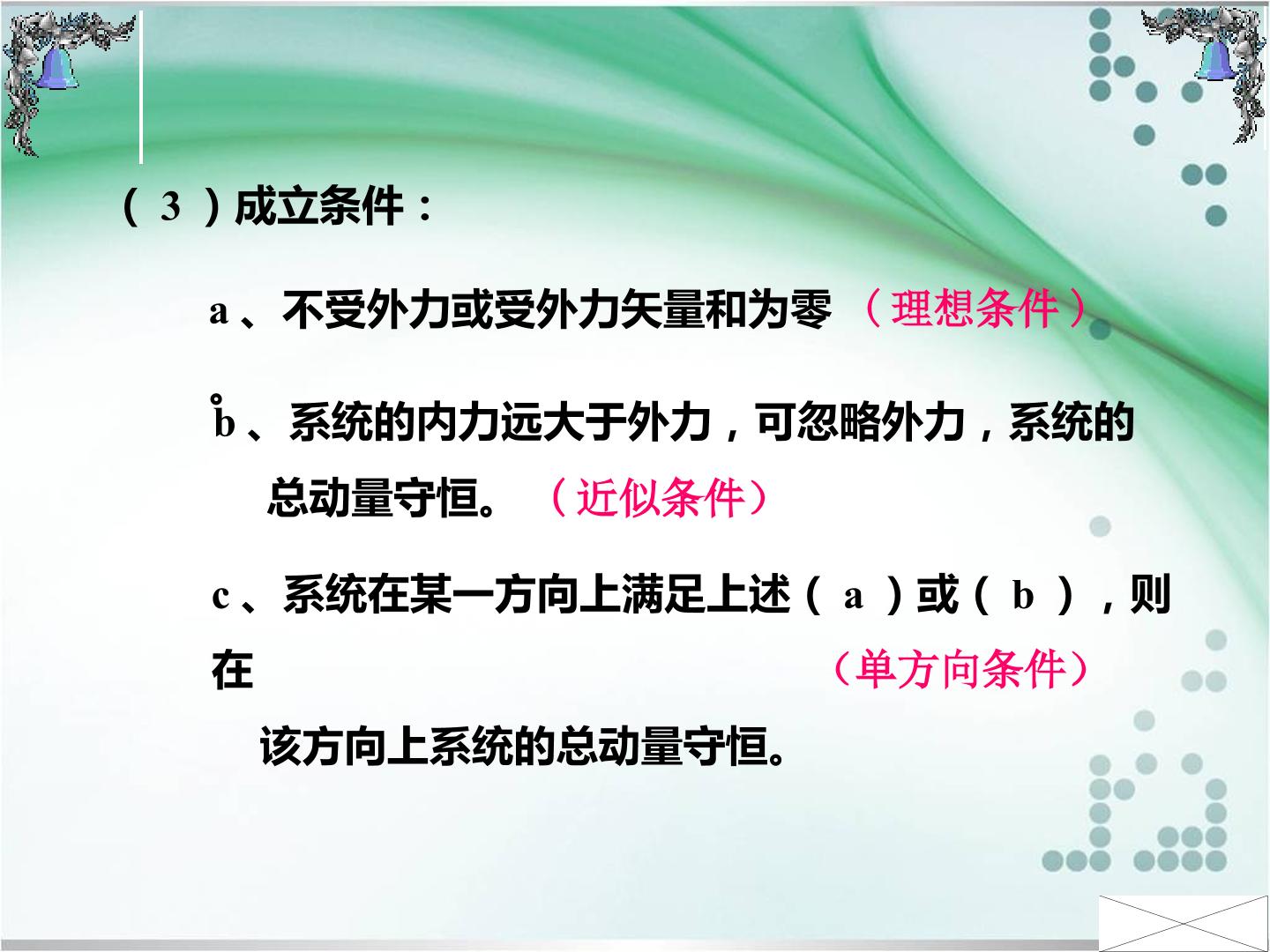 (3)成立条件:

a、不受外力或受外力矢量和为零 (理想条件)

。
b、系统的内力远大于外力,可忽略外力,系统的总动量守恒。 (近似条件)

c、系统在某一方向上满足上述(a)或(b),则在 (单方向条件)

该方向上系统的总动量守恒。